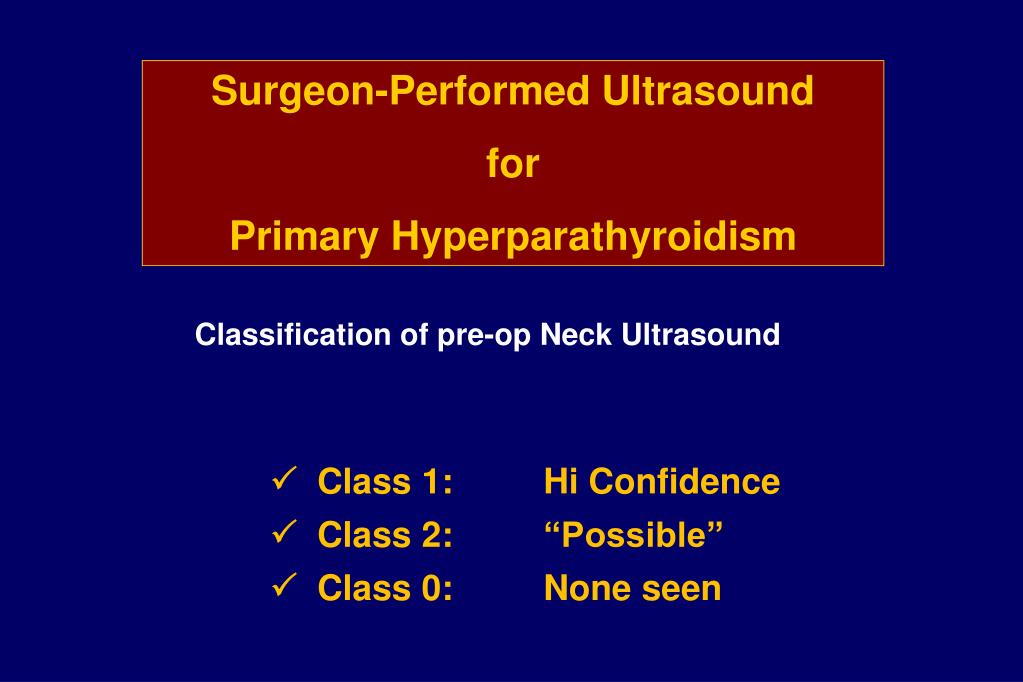 Surgeon-Performed Ultrasound
for
Primary Hyperparathyroidism

Classification of pre-op Neck Ultrasound

✓ Class 1: Hi Confidence
✓ Class 2: “Possible”
✓ Class 0: None seen